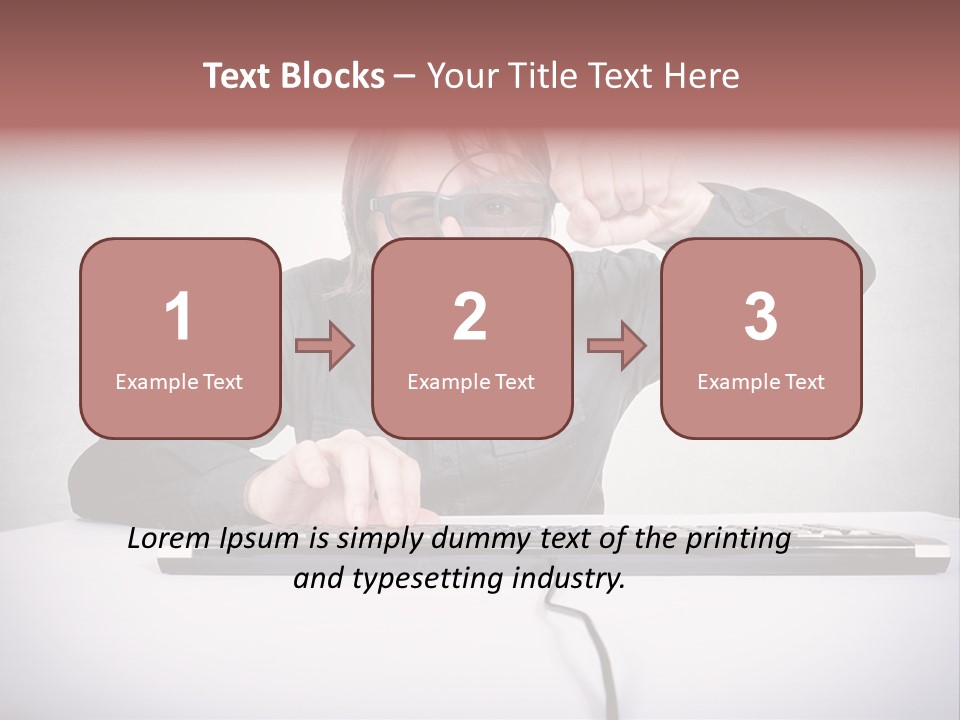 Text Blocks – Your Title Text Here

1
Example Text

2
Example Text

3
Example Text

Lorem Ipsum is simply dummy text of the printing and typesetting industry.